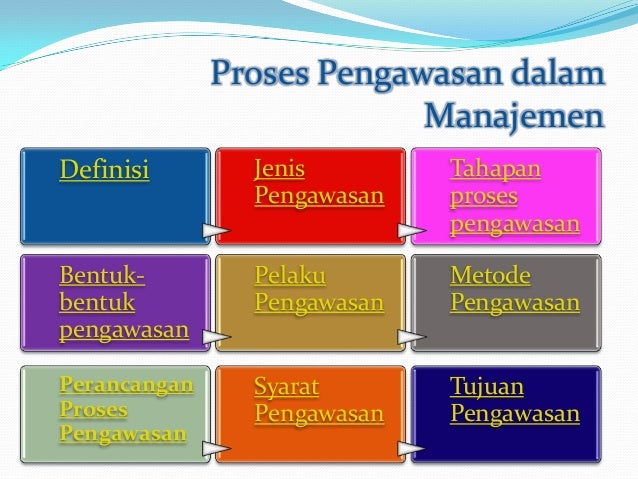 Proses Pengawasan dalam Manajemen

Definisi

Jenis Pengawasan

Tahapan proses pengawasan

Bentuk-bentuk pengawasan

Pelaku Pengawasan

Metode Pengawasan

Perancangan Proses Pengawasan

Syarat Pengawasan

Tujuan Pengawasan